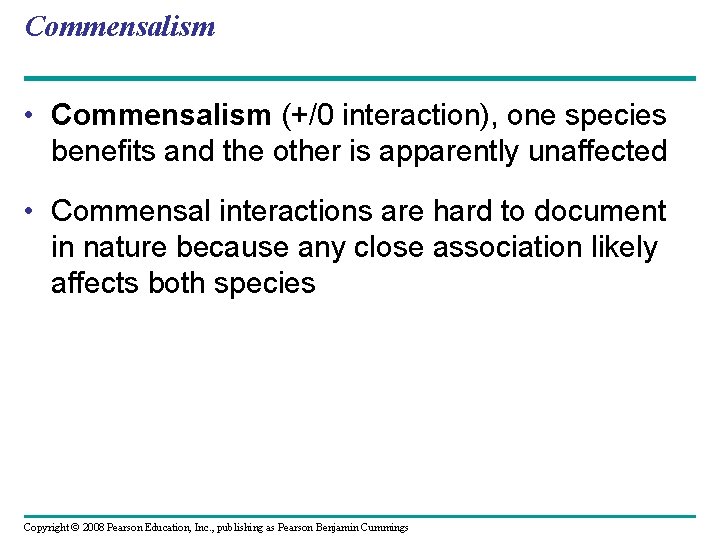 Commensalism

• Commensalism (+/0 interaction), one species benefits and the other is apparently unaffected

• Commensal interactions are hard to document in nature because any close association likely affects both species

Copyright © 2008 Pearson Education, Inc., publishing as Pearson Benjamin Cummings